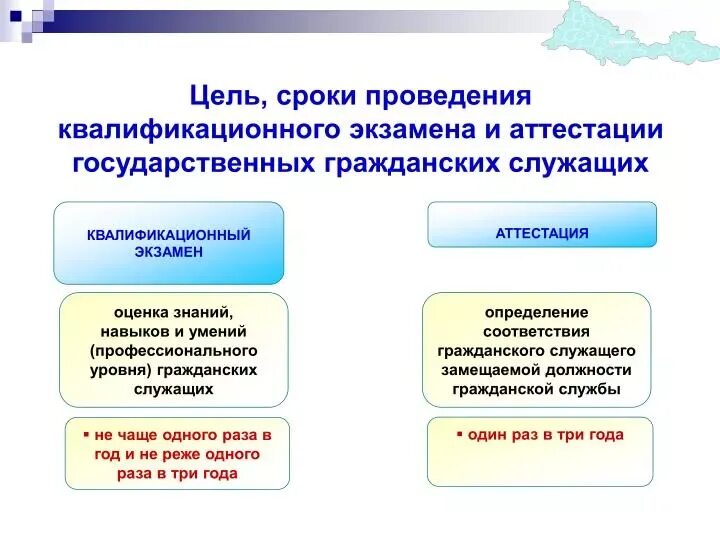 Цель, сроки проведения квалификационного экзамена и аттестации государственных гражданских служащих

КВАЛИФИКАЦИОННЫЙ ЭКЗАМЕН

оценка знаний, навыков и умений (профессионального уровня) гражданских служащих

▪ не чаще одного раза в год и не реже одного раза в три года

АТТЕСТАЦИЯ

определение соответствия гражданского служащего замещаемой должности гражданской службы

▪ один раз в три года